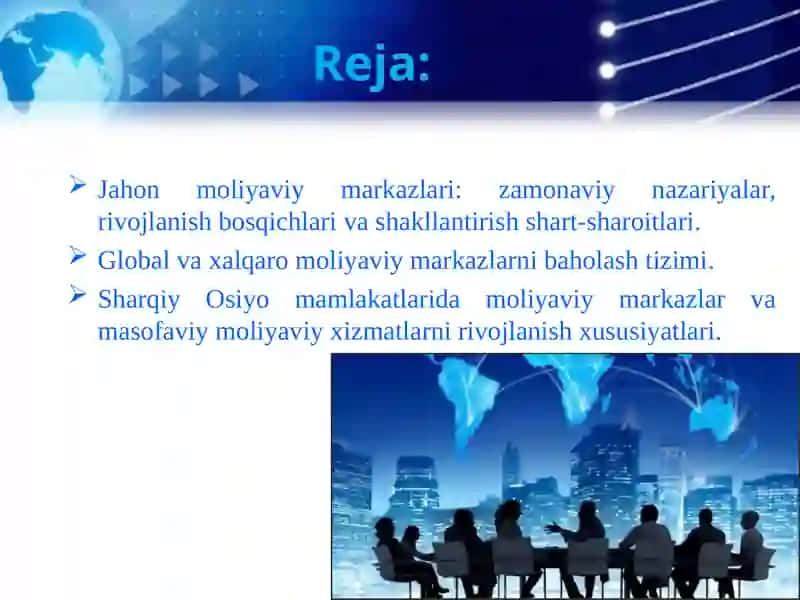 Reja:

➢ Jahon moliyaviy markazlari: zamonaviy nazariyalar, rivojlanish bosqichlari va shakllantirish shart-sharoitlari.

➢ Global va xalqaro moliyaviy markazlarni baholash tizimi.

➢ Sharqiy Osiyo mamlakatlarida moliyaviy markazlar va masofaviy moliyaviy xizmatlarni rivojlanish xususiyatlari.